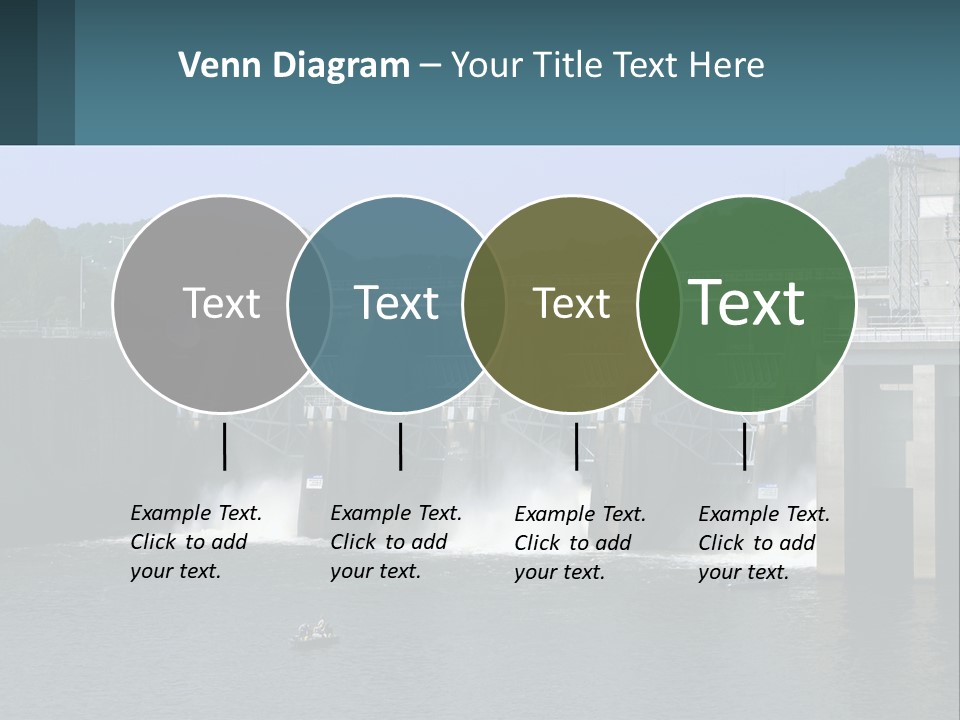 Venn Diagram – Your Title Text Here

Text

Text

Text

Text

Example Text. Click to add your text.

Example Text. Click to add your text.

Example Text. Click to add your text.

Example Text. Click to add your text.